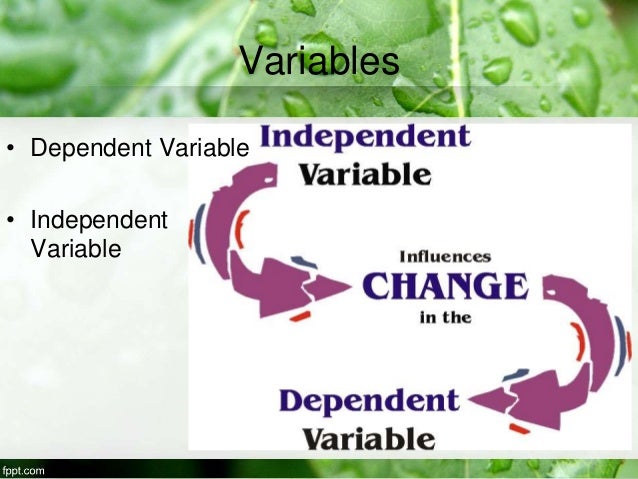 Variables

• Dependent Variable

• Independent Variable

Independent Variable

Influences
CHANGE
in the

Dependent Variable

fppt.com